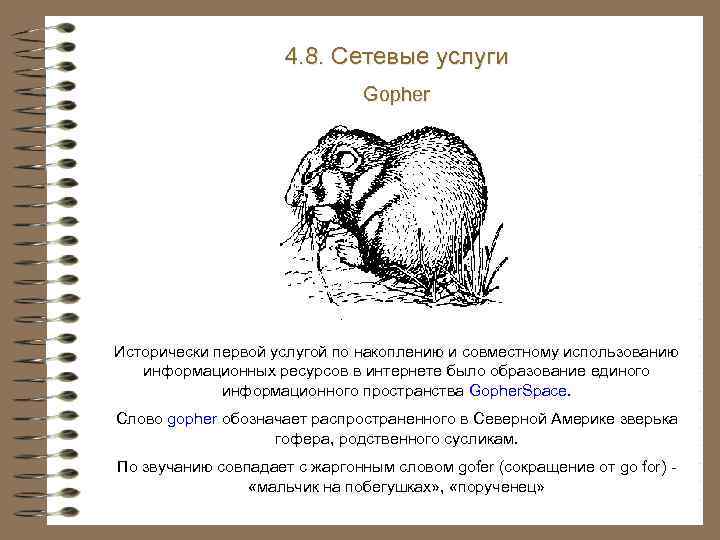 4.8. Сетевые услуги

Gopher

Исторически первой услугой по накоплению и совместному использованию информационных ресурсов в интернете было образование единого информационного пространства GopherSpace.

Слово gopher обозначает распространенного в Северной Америке зверька гофера, родственного сусликам.

По звучанию совпадает с жаргонным словом gofer (сокращение от go for) - «мальчик на побегушках», «порученец»